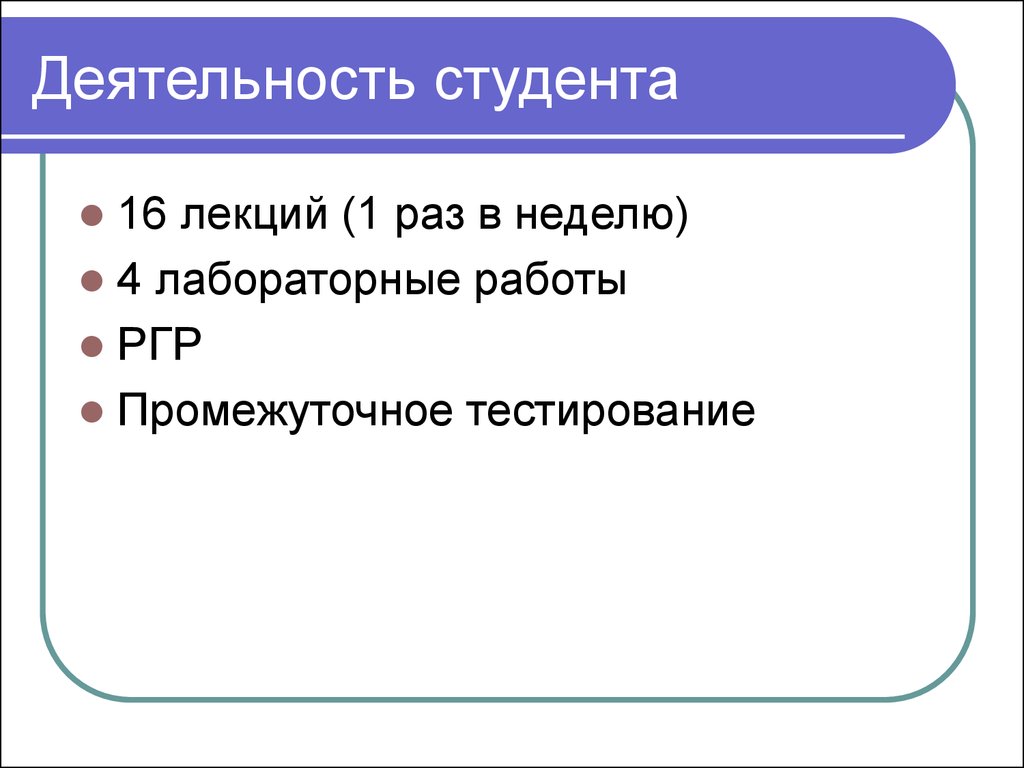 Деятельность студента

- 16 лекций (1 раз в неделю)
- 4 лабораторные работы
- РГР
- Промежуточное тестирование